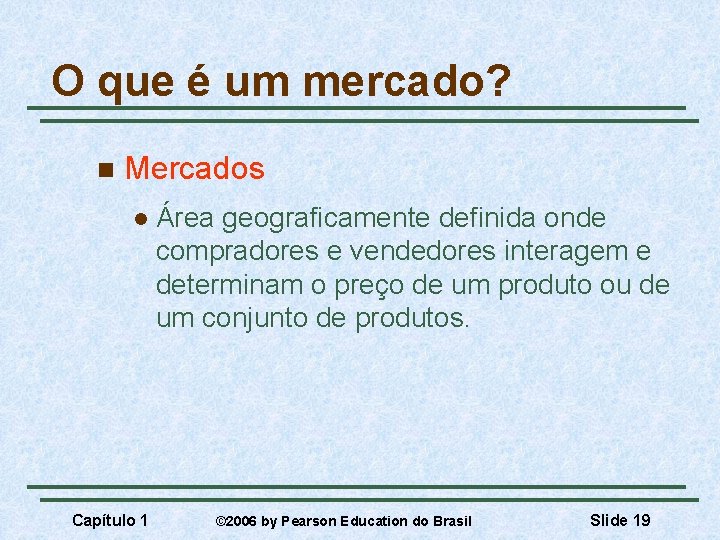 O que é um mercado?

Mercados

Área geograficamente definida onde compradores e vendedores interagem e determinam o preço de um produto ou de um conjunto de produtos.

Capítulo 1 ©2006 by Pearson Education do Brasil Slide 19